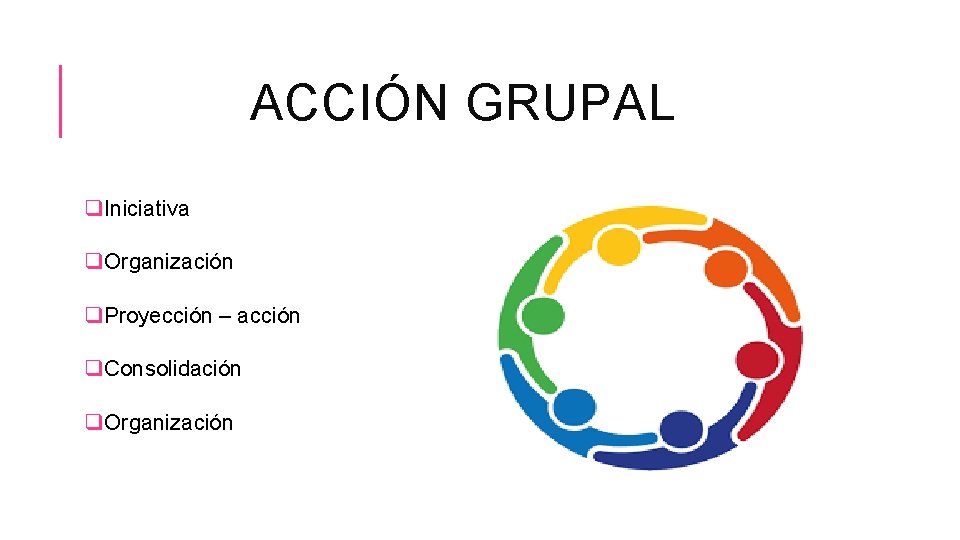 ACCIÓN GRUPAL

❑Iniciativa

❑Organización

❑Proyección – acción

❑Consolidación

❑Organización